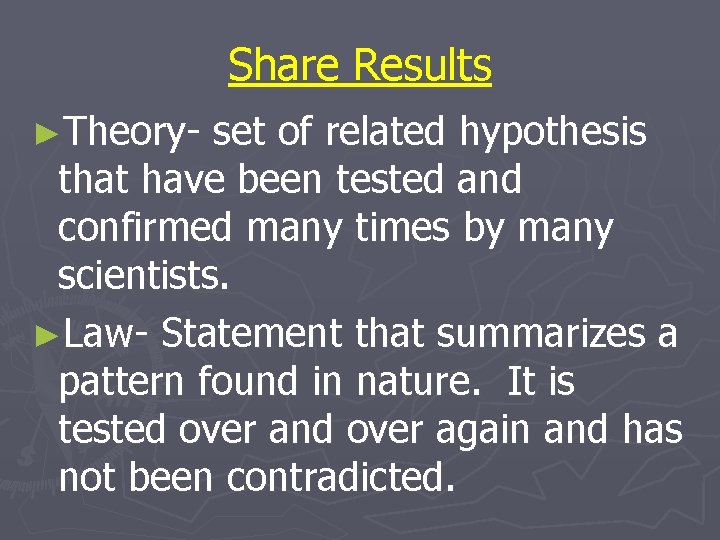 Share Results

►Theory- set of related hypothesis that have been tested and confirmed many times by many scientists.

►Law- Statement that summarizes a pattern found in nature.  It is tested over and over again and has not been contradicted.